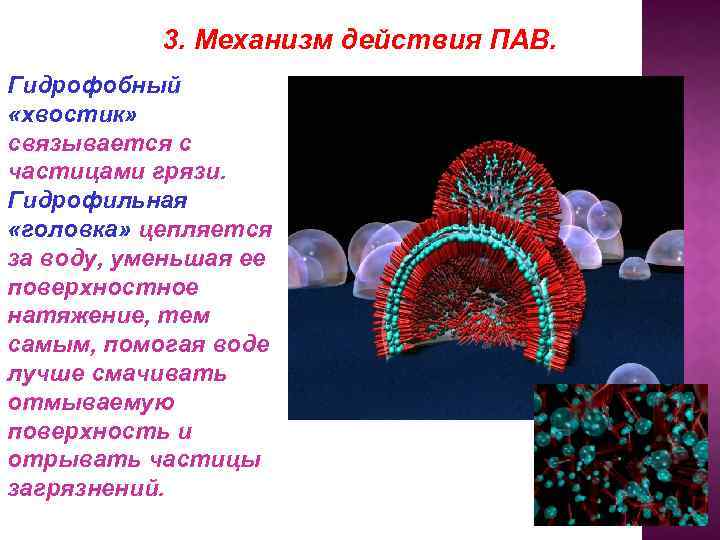 3. Механизм действия ПАВ.

Гидрофобный «хвостик» связывается с частицами грязи. Гидрофильная «головка» цепляется за воду, уменьшая ее поверхностное натяжение, тем самым, помогая воде лучше смачивать отмываемую поверхность и отрывать частицы загрязнений.